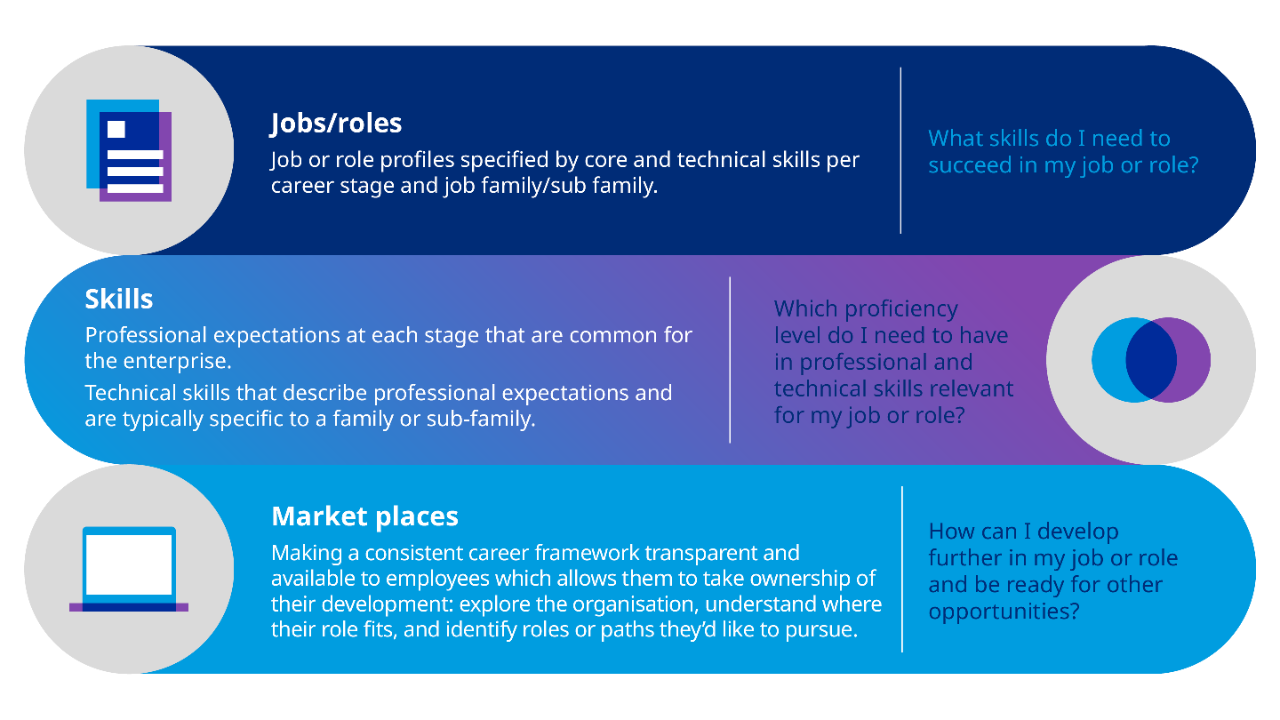 Jobs/roles
Job or role profiles specified by core and technical skills per career stage and job family/sub family.

What skills do I need to succeed in my job or role?

Skills
Professional expectations at each stage that are common for the enterprise.

Technical skills that describe professional expectations and are typically specific to a family or sub-family.

Which proficiency level do I need to have in professional and technical skills relevant for my job or role?

Market places
Making a consistent career framework transparent and available to employees which allows them to take ownership of their development: explore the organisation, understand where their role fits, and identify roles or paths they'd like to pursue.

How can I develop further in my job or role and be ready for other opportunities?